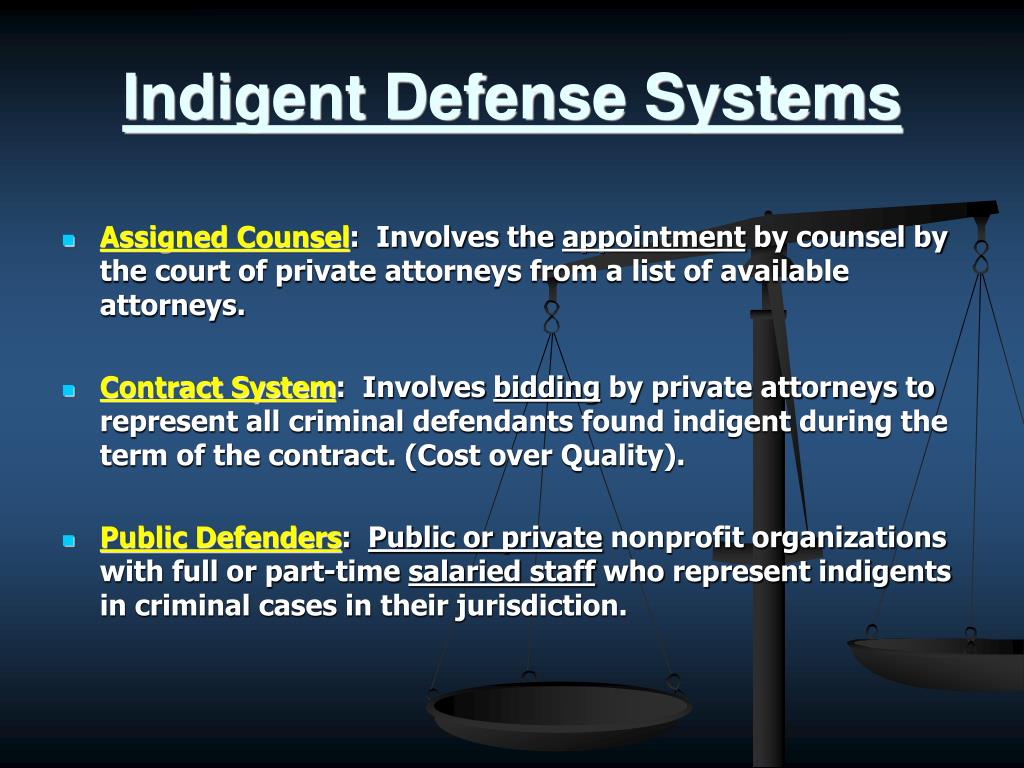 Indigent Defense Systems

Assigned Counsel: Involves the appointment by counsel by the court of private attorneys from a list of available attorneys.

Contract System: Involves bidding by private attorneys to represent all criminal defendants found indigent during the term of the contract. (Cost over Quality).

Public Defenders: Public or private nonprofit organizations with full or part-time salaried staff who represent indigents in criminal cases in their jurisdiction.